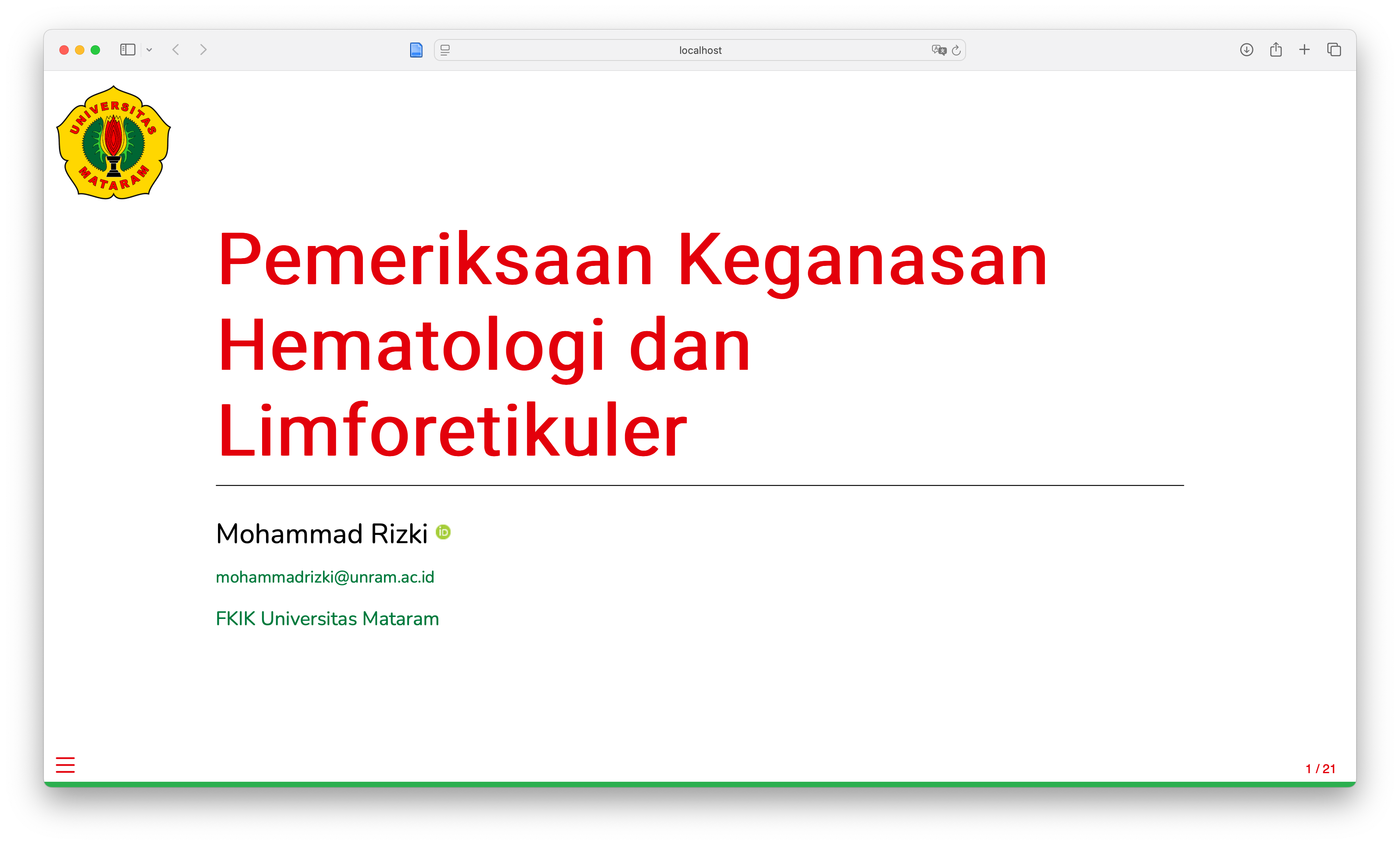 localhost

UNIVERSITAS MATARAM

Pemeriksaan Keganasan Hematologi dan Limforetikuler

Mohammad Rizki

mohammadrizki@unram.ac.id

FKIK Universitas Mataram

1 / 21